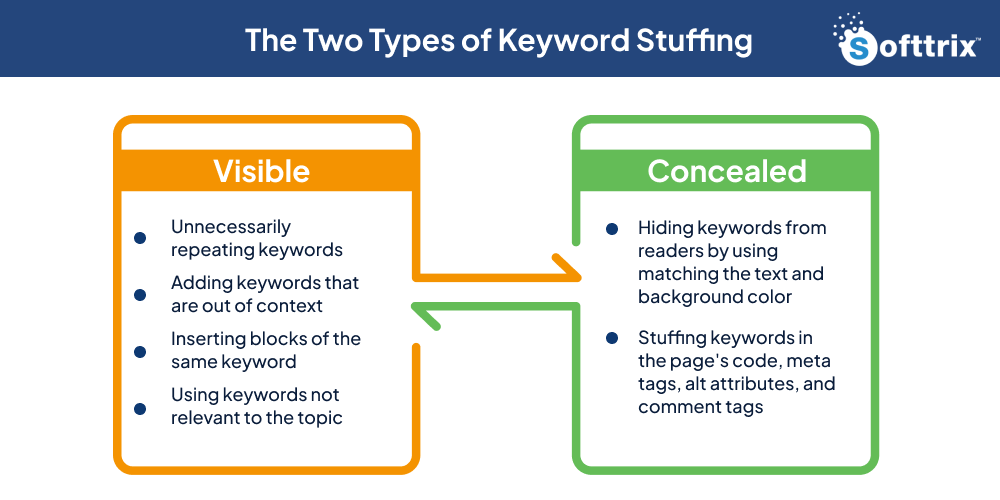 The Two Types of Keyword Stuffing

Softtrix™

Visible

- Unnecessarily repeating keywords
- Adding keywords that are out of context
- Inserting blocks of the same keyword
- Using keywords not relevant to the topic

Concealed

- Hiding keywords from readers by using matching the text and background color
- Stuffing keywords in the page's code, meta tags, alt attributes, and comment tags